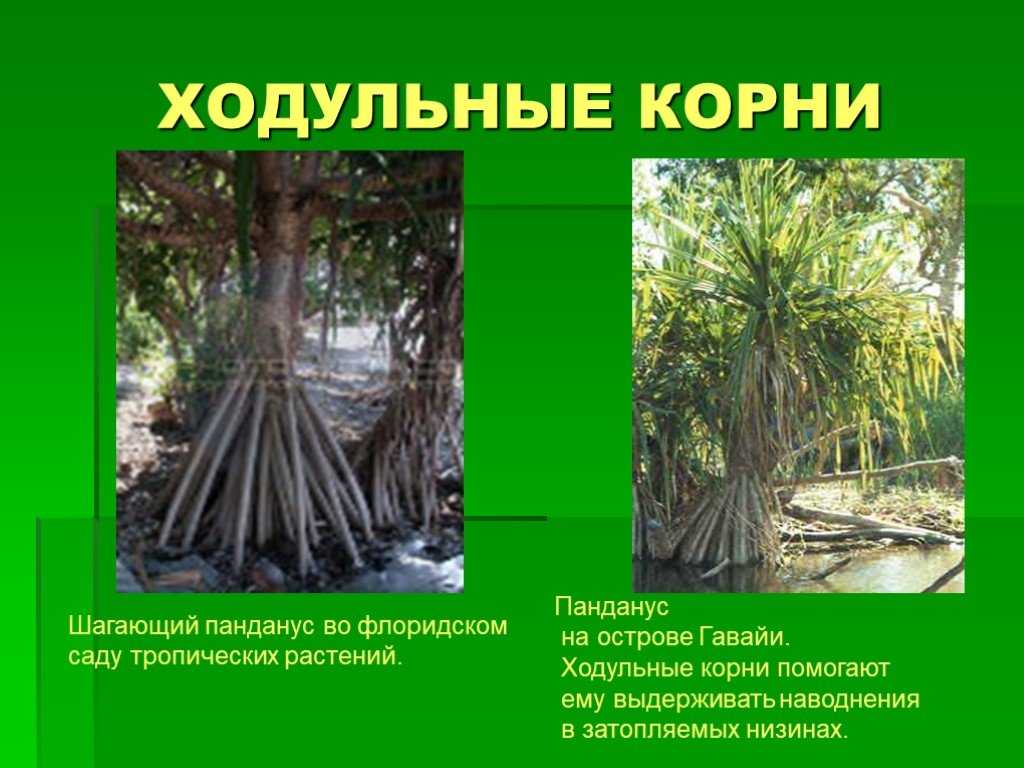 ХОДУЛЬНЫЕ КОРНИ

Шагающий панданус во флоридском саду тропических растений.

Панданус на острове Гавайи. Ходульные корни помогают ему выдерживать наводнения в затопляемых низинах.